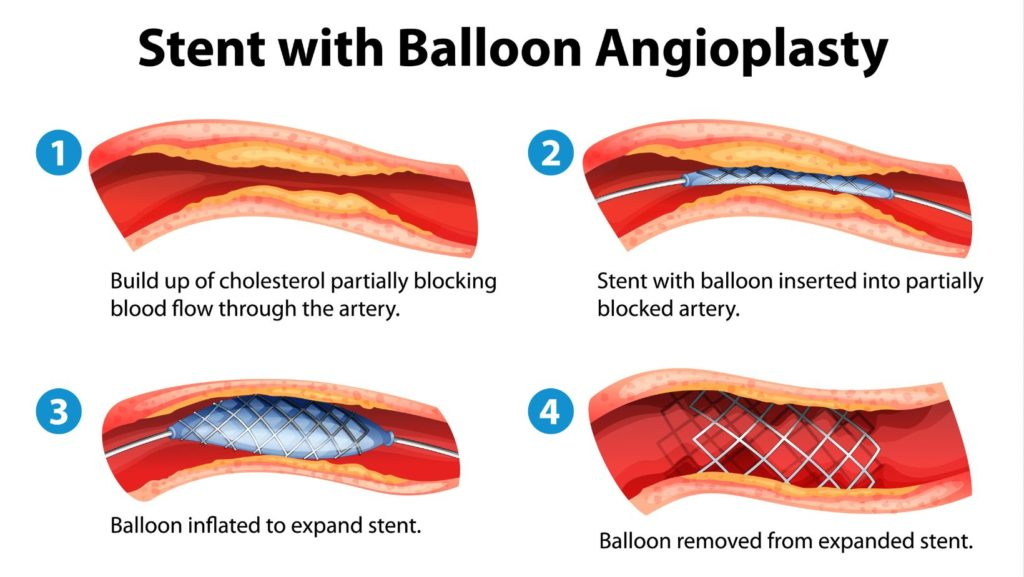 Stent with Balloon Angioplasty

1

Build up of cholesterol partially blocking blood flow through the artery.

2

Stent with balloon inserted into partially blocked artery.

3

Balloon inflated to expand stent.

4

Balloon removed from expanded stent.